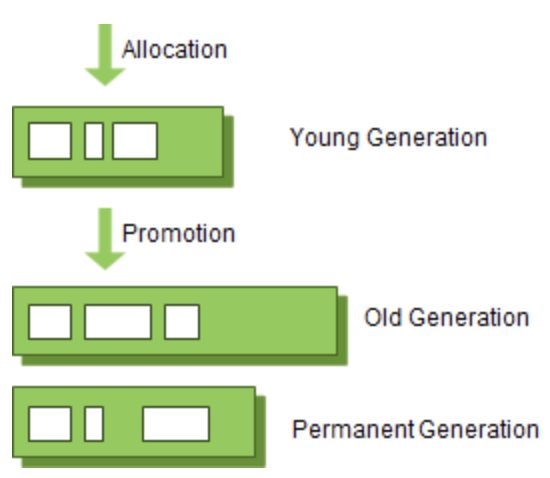 Allocation

Young Generation

Promotion

Old Generation

Permanent Generation